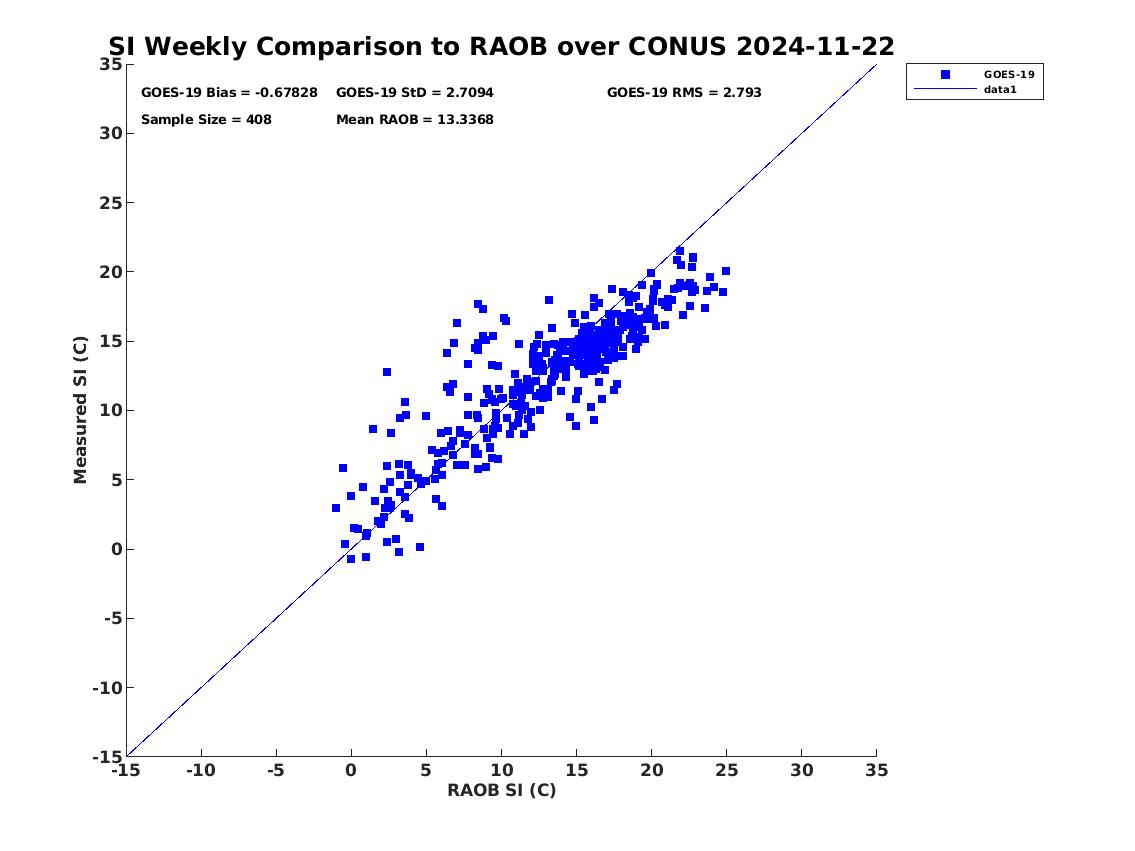 SI Weekly Comparison to RAOB over CONUS 2024-11-22

GOES-19 Bias = -0.67828
GOES-19 StD = 2.7094
GOES-19 RMS = 2.793
Sample Size = 408
Mean RAOB = 13.3368

GOES-19
data1

Measured SI (C)

35
30
25
20
15
10
5
0
-5
-10
-15

-15 -10 -5 0 5 10 15 20 25 30 35

RAOB SI (C)